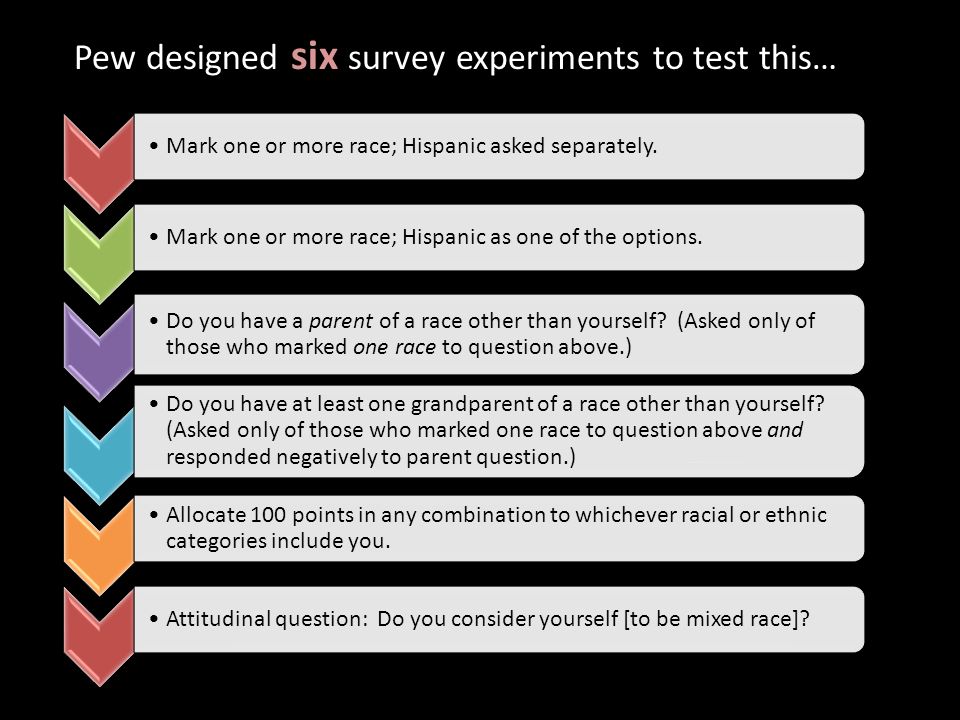 Pew designed six survey experiments to test this…

• Mark one or more race; Hispanic asked separately.

• Mark one or more race; Hispanic as one of the options.

• Do you have a parent of a race other than yourself? (Asked only of those who marked one race to question above.)

• Do you have at least one grandparent of a race other than yourself? (Asked only of those who marked one race to question above and responded negatively to parent question.)

• Allocate 100 points in any combination to whichever racial or ethnic categories include you.

• Attitudinal question: Do you consider yourself [to be mixed race]?